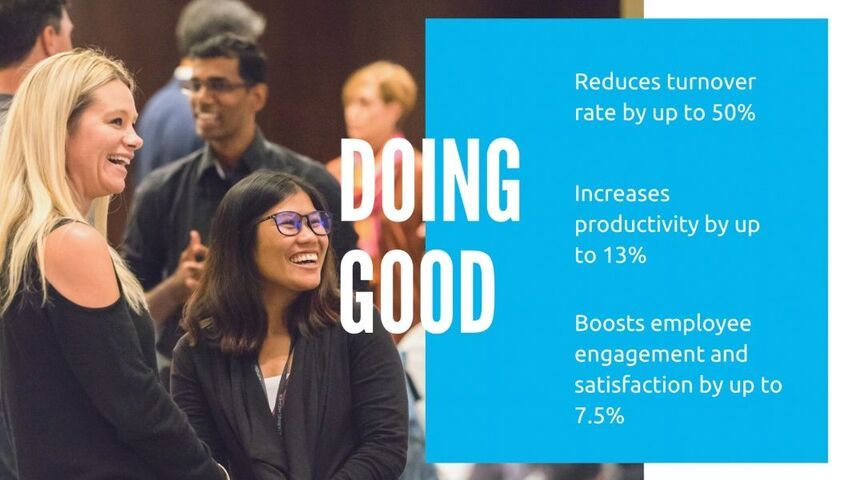 DOING GOOD

Reduces turnover rate by up to 50%

Increases productivity by up to 13%

Boosts employee engagement and satisfaction by up to 7.5%